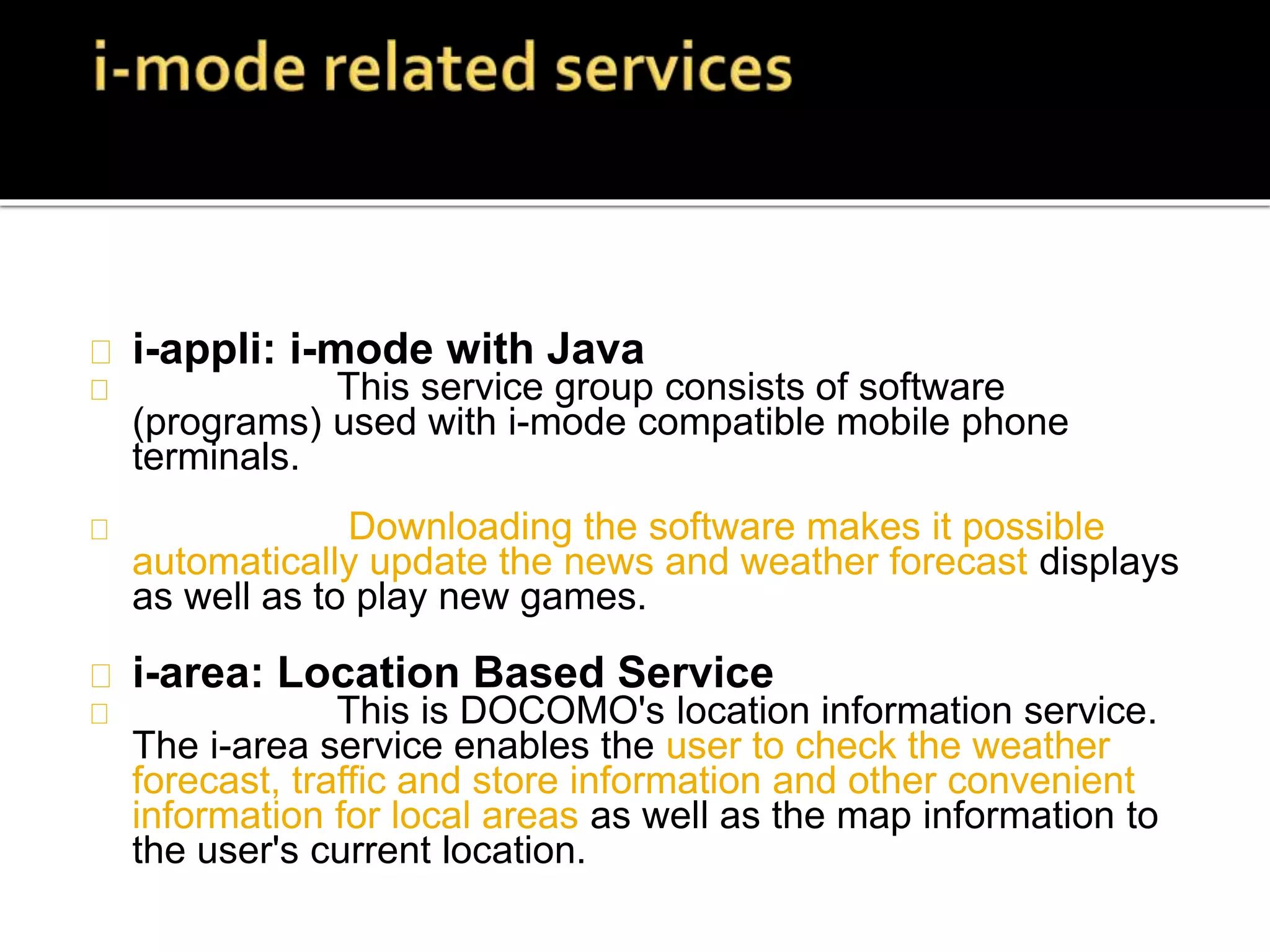 i-mode related services

i-appli: i-mode with Java

This service group consists of software (programs) used with i-mode compatible mobile phone terminals.

Downloading the software makes it possible automatically update the news and weather forecast displays as well as to play new games.

i-area: Location Based Service

This is DOCOMO's location information service. The i-area service enables the user to check the weather forecast, traffic and store information and other convenient information for local areas as well as the map information to the user's current location.